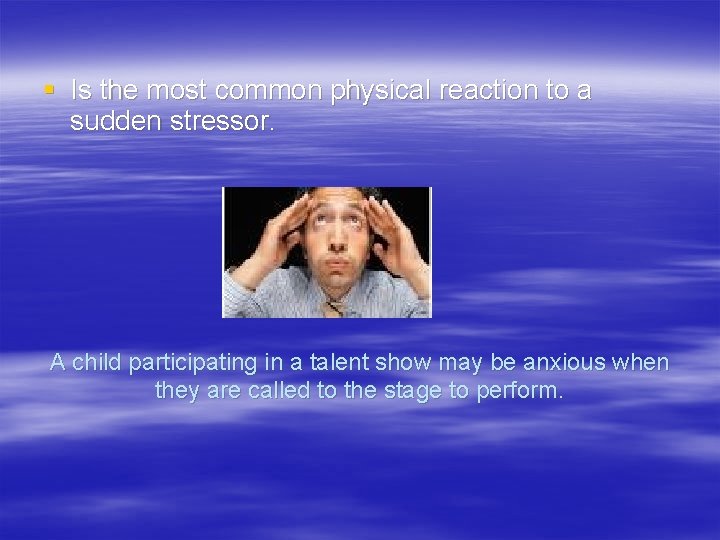 ▪ Is the most common physical reaction to a sudden stressor.

A child participating in a talent show may be anxious when they are called to the stage to perform.